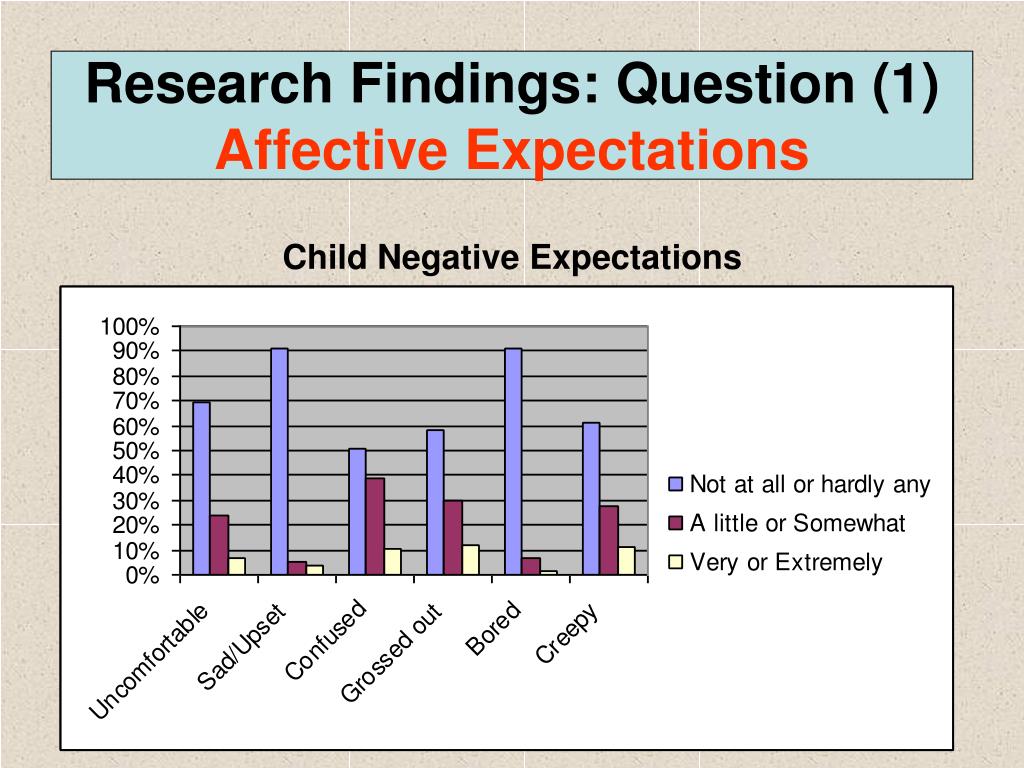 Research Findings: Question (1)
Affective Expectations

Child Negative Expectations

100%
90%
80%
70%
60%
50%
40%
30%
20%
10%
0%

Uncomfortable
Sad/Upset
Confused
Grossed out
Bored
Creepy

Not at all or hardly any
A little or Somewhat
Very or Extremely